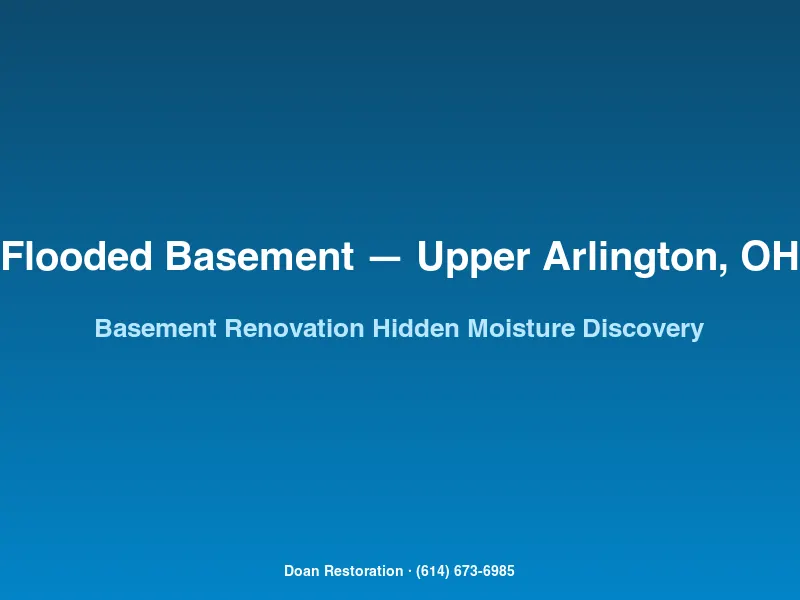 Flooded Basement — Upper Arlington, OH

Basement Renovation Hidden Moisture Discovery

Doan Restoration · (614) 673-6985